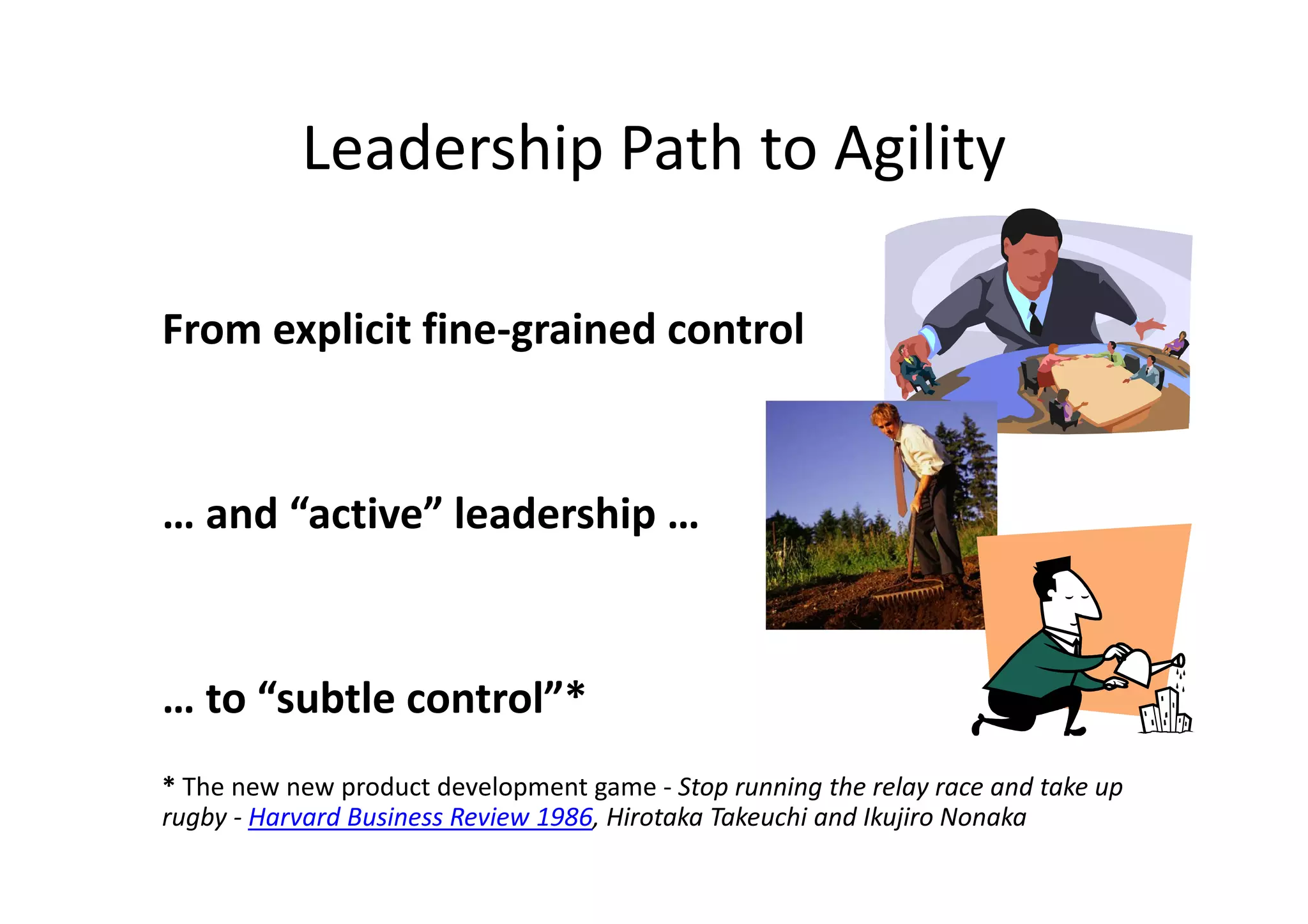 Leadership Path to Agility

From explicit fine-grained control

… and “active” leadership …

… to “subtle control”*

* The new new product development game - Stop running the relay race and take up rugby - Harvard Business Review 1986, Hirotaka Takeuchi and Ikujiro Nonaka